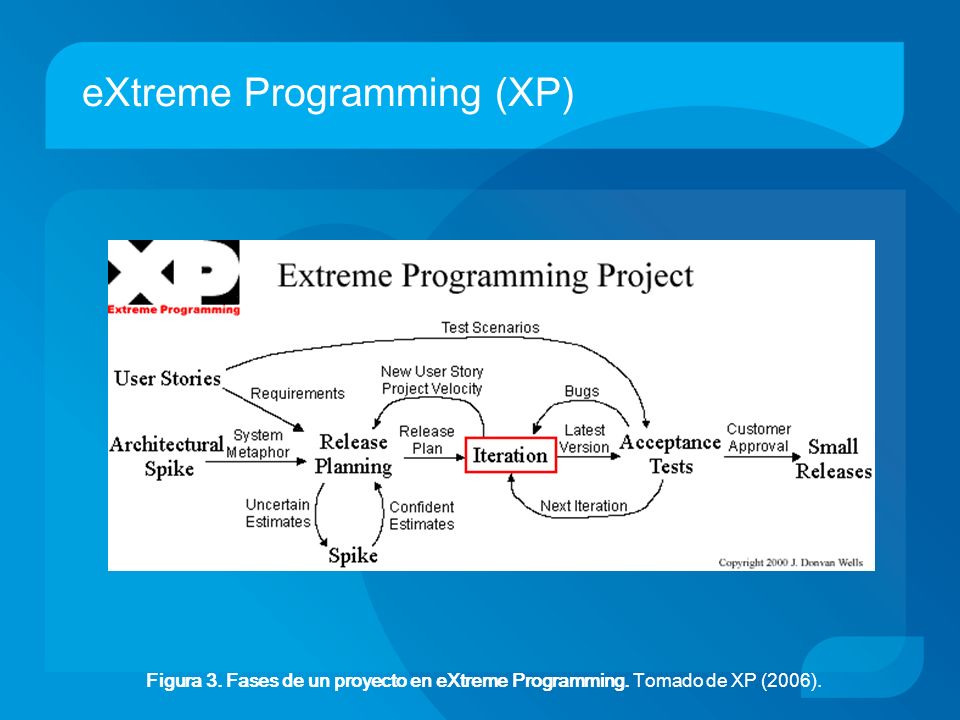 eXtreme Programming (XP)

XP
Extreme Programming

Extreme Programming Project

Test Scenarios

User Stories

Requirements

New User Story
Project Velocity

Bugs

Architectural Spike

System Metaphor

Release Planning

Release Plan

Iteration

Latest Version

Acceptance Tests

Customer Approval

Small Releases

Uncertain Estimates

Confident Estimates

Next Iteration

Spike

Copyright 2000 J. Donvan Wells

Figura 3. Fases de un proyecto en eXtreme Programming. Tomado de XP (2006).